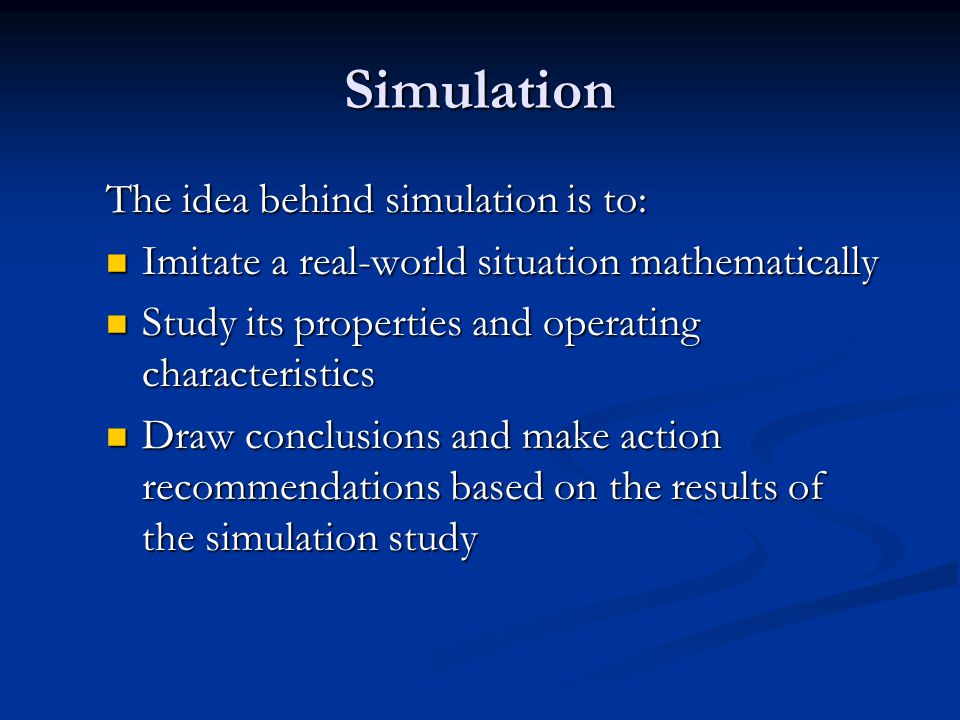 Simulation

The idea behind simulation is to:

- Imitate a real-world situation mathematically
- Study its properties and operating characteristics
- Draw conclusions and make action recommendations based on the results of the simulation study